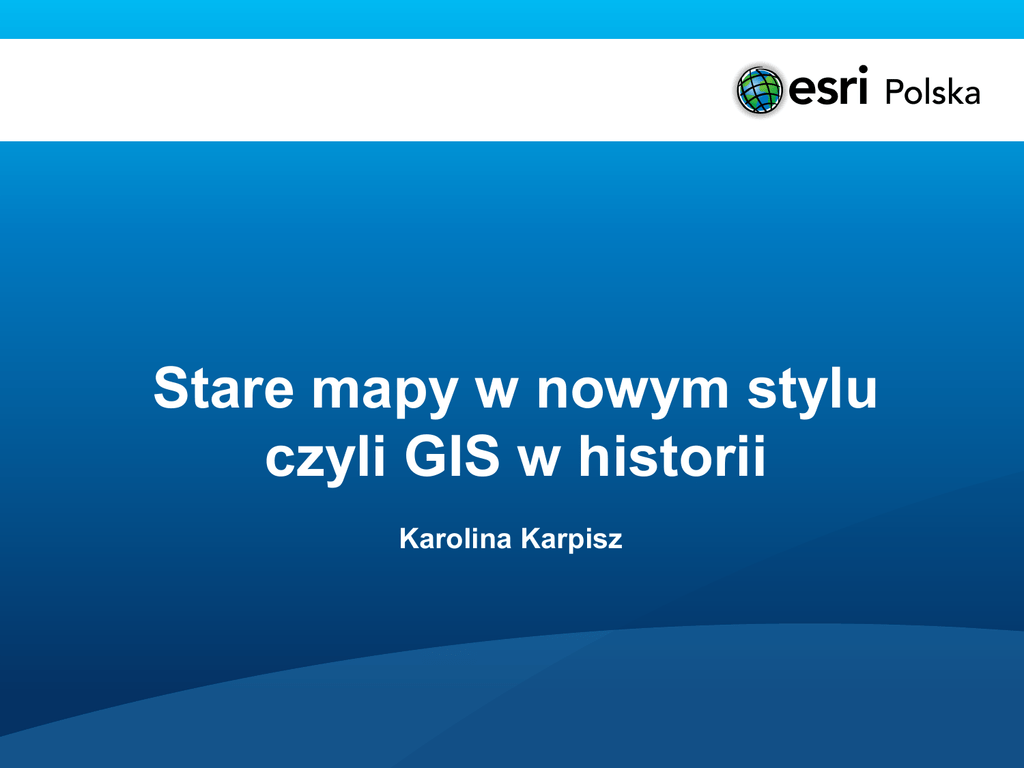 esri Polska

Stare mapy w nowym stylu czyli GIS w historii

Karolina Karpisz